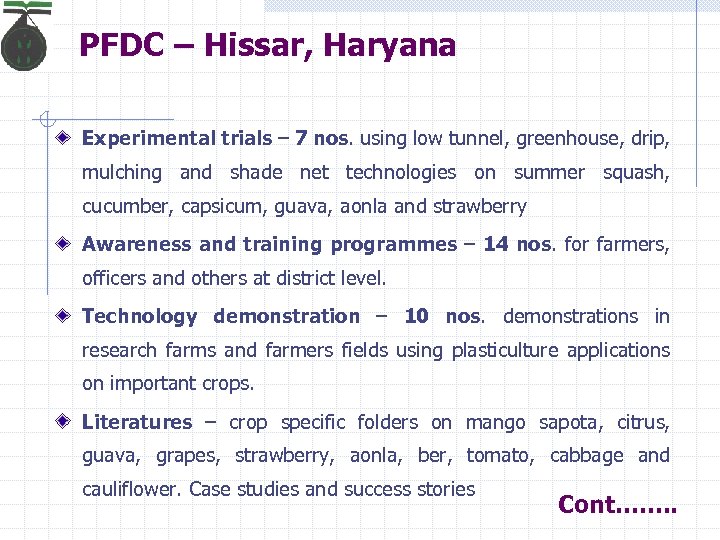 PFDC – Hissar, Haryana

Experimental trials – 7 nos. using low tunnel, greenhouse, drip, mulching and shade net technologies on summer squash, cucumber, capsicum, guava, aonla and strawberry

Awareness and training programmes – 14 nos. for farmers, officers and others at district level.

Technology demonstration – 10 nos. demonstrations in research farms and farmers fields using plasticulture applications on important crops.

Literatures – crop specific folders on mango sapota, citrus, guava, grapes, strawberry, aonla, ber, tomato, cabbage and cauliflower. Case studies and success stories

Cont........